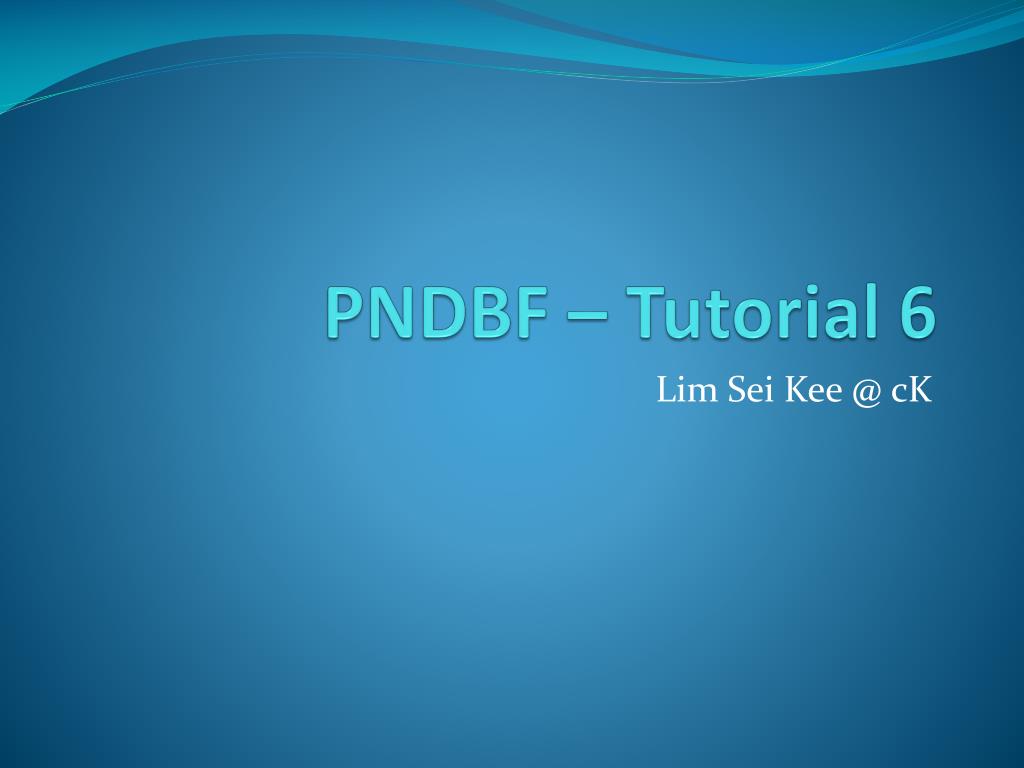 PNDBF – Tutorial 6

Lim Sei Kee @ cK